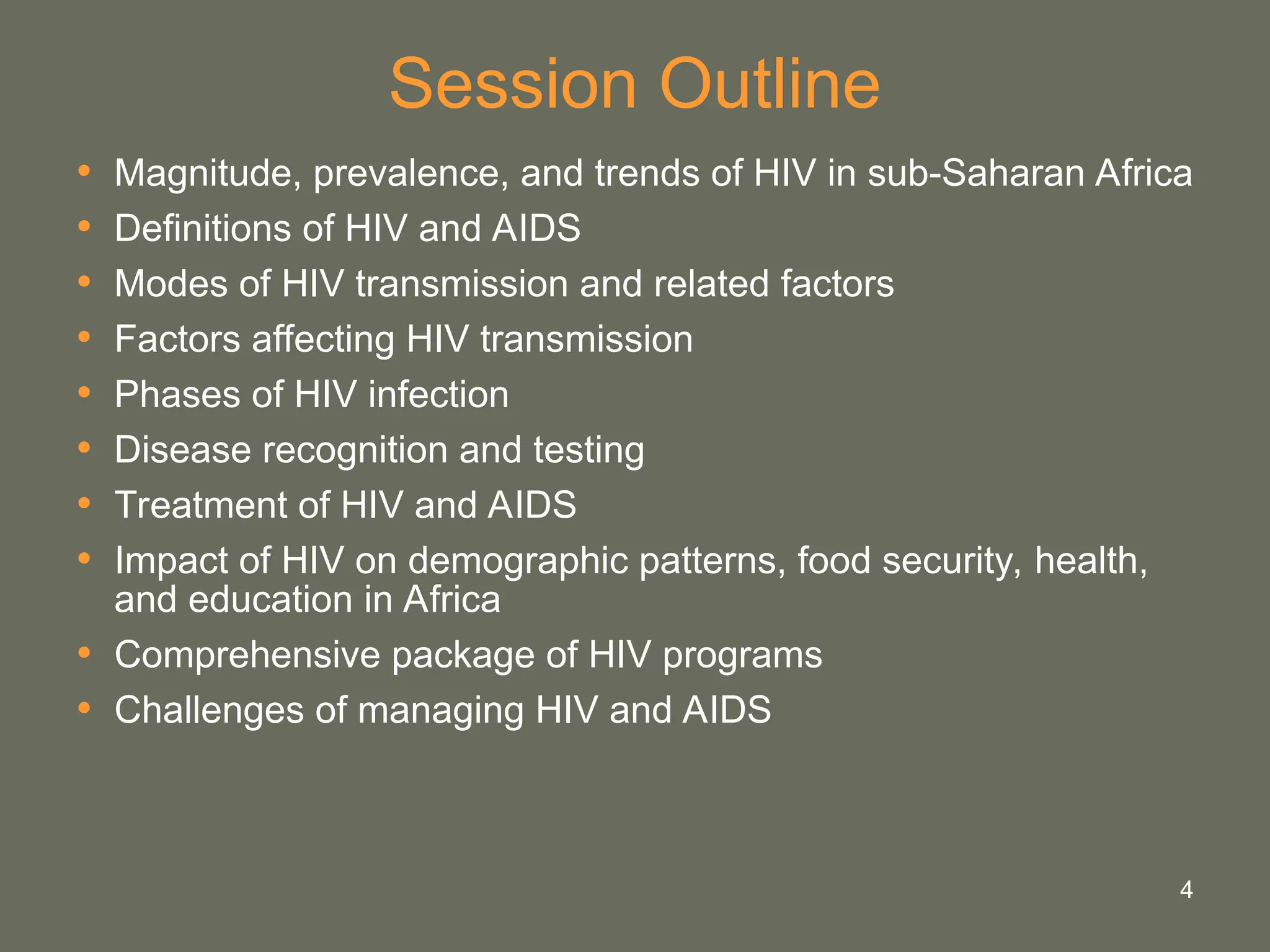 Session Outline

• Magnitude, prevalence, and trends of HIV in sub-Saharan Africa
• Definitions of HIV and AIDS
• Modes of HIV transmission and related factors
• Factors affecting HIV transmission
• Phases of HIV infection
• Disease recognition and testing
• Treatment of HIV and AIDS
• Impact of HIV on demographic patterns, food security, health, and education in Africa
• Comprehensive package of HIV programs
• Challenges of managing HIV and AIDS

4